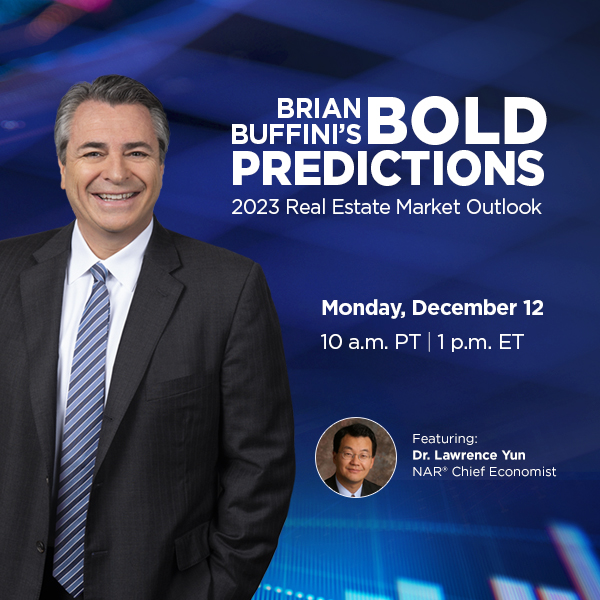 BRIAN BUFFINI'S BOLD PREDICTIONS
2023 Real Estate Market Outlook

Monday, December 12
10 a.m. PT | 1 p.m. ET

Featuring:
Dr. Lawrence Yun
NAR® Chief Economist